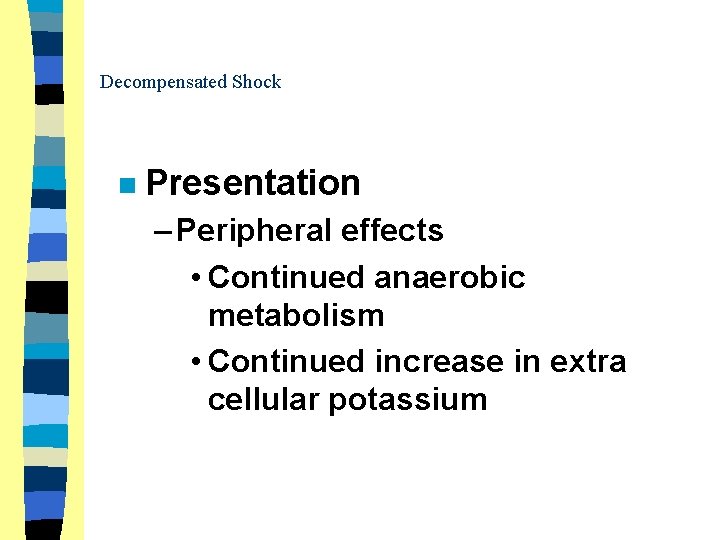 Decompensated Shock

■ Presentation

– Peripheral effects

• Continued anaerobic metabolism

• Continued increase in extra cellular potassium